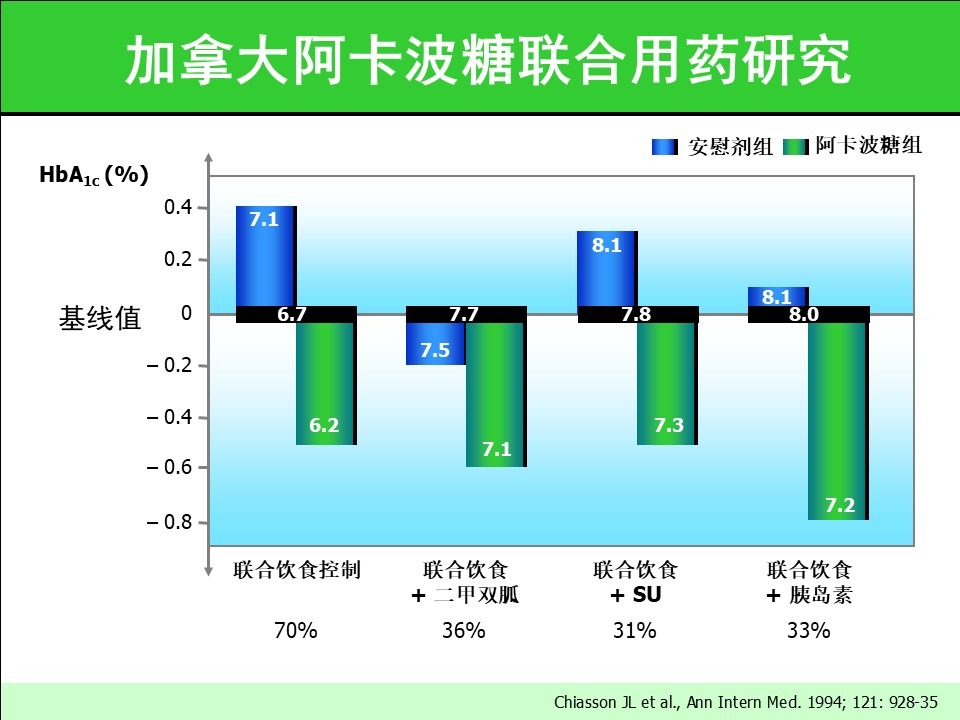 加拿大阿卡波糖联合用药研究

安慰剂组 阿卡波糖组

$HbA_{1c}$ (%)

0.4
0.2
基线值 0
– 0.2
– 0.4
– 0.6
– 0.8

7.1
6.7
6.2
7.7
7.5
7.1
8.1
7.8
7.3
8.1
8.0
7.2

联合饮食控制
联合饮食 + 二甲双胍
联合饮食 + SU
联合饮食 + 胰岛素

70%
36%
31%
33%

Chiasson JL et al., Ann Intern Med. 1994; 121: 928-35